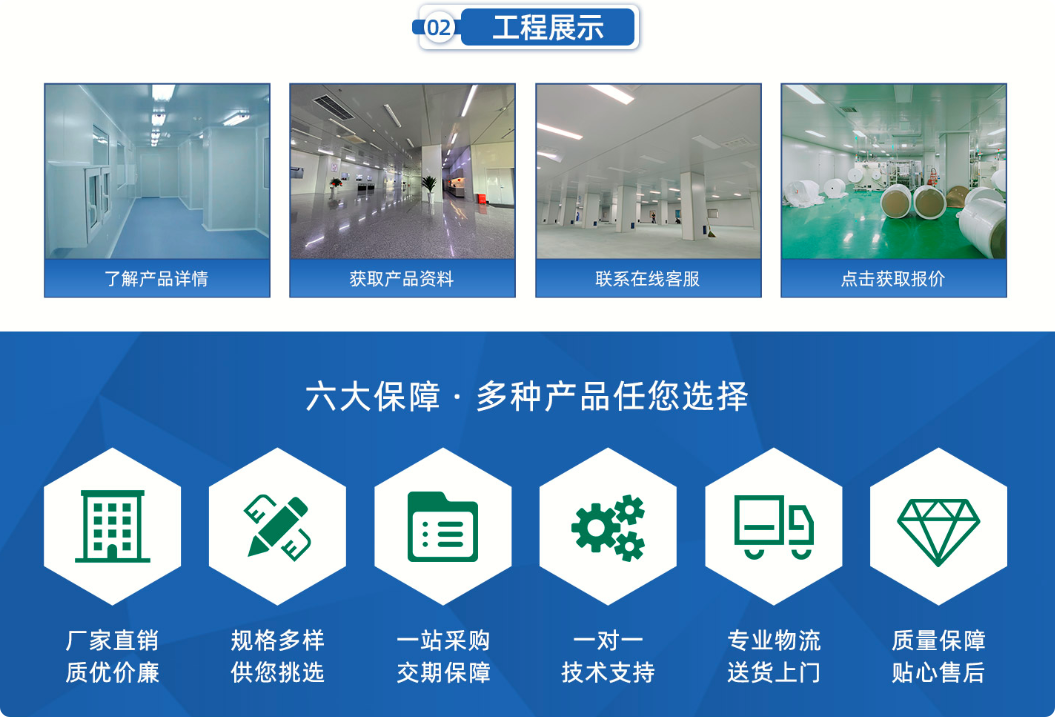 02 工程展示

了解产品详情

获取产品资料

联系在线客服

点击获取报价

六大保障 · 多种产品任您选择

厂家直销
质优价廉

规格多样
供您挑选

一站采购
交期保障

一对一
技术支持

专业物流
送货上门

质量保障
贴心售后